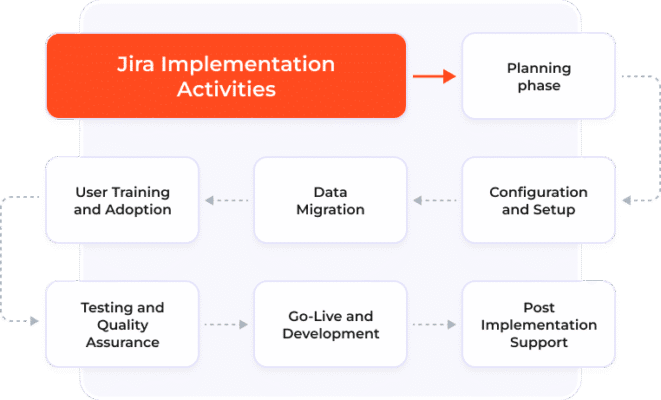 Jira Implementation Activities

Planning phase

Configuration and Setup

Data Migration

User Training and Adoption

Testing and Quality Assurance

Go-Live and Development

Post Implementation Support